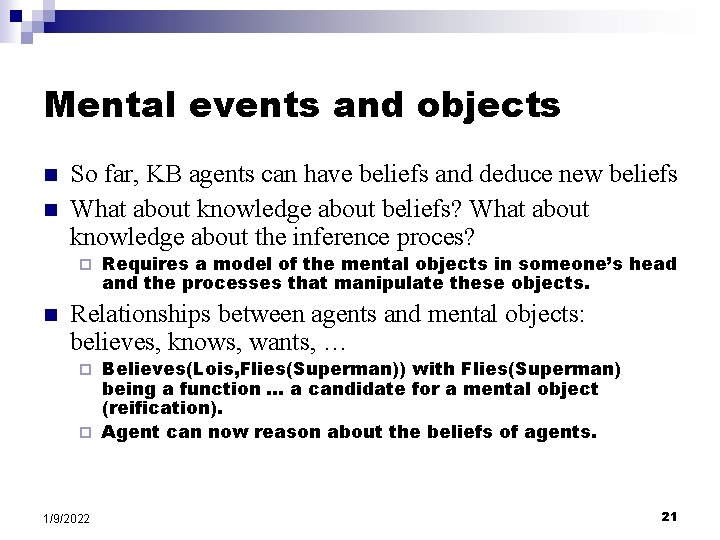 Mental events and objects

So far, KB agents can have beliefs and deduce new beliefs

What about knowledge about beliefs? What about knowledge about the inference proces?

Requires a model of the mental objects in someone's head and the processes that manipulate these objects.

Relationships between agents and mental objects: believes, knows, wants, …

Believes(Lois,Flies(Superman)) with Flies(Superman) being a function … a candidate for a mental object (reification).

Agent can now reason about the beliefs of agents.

1/9/2022

21